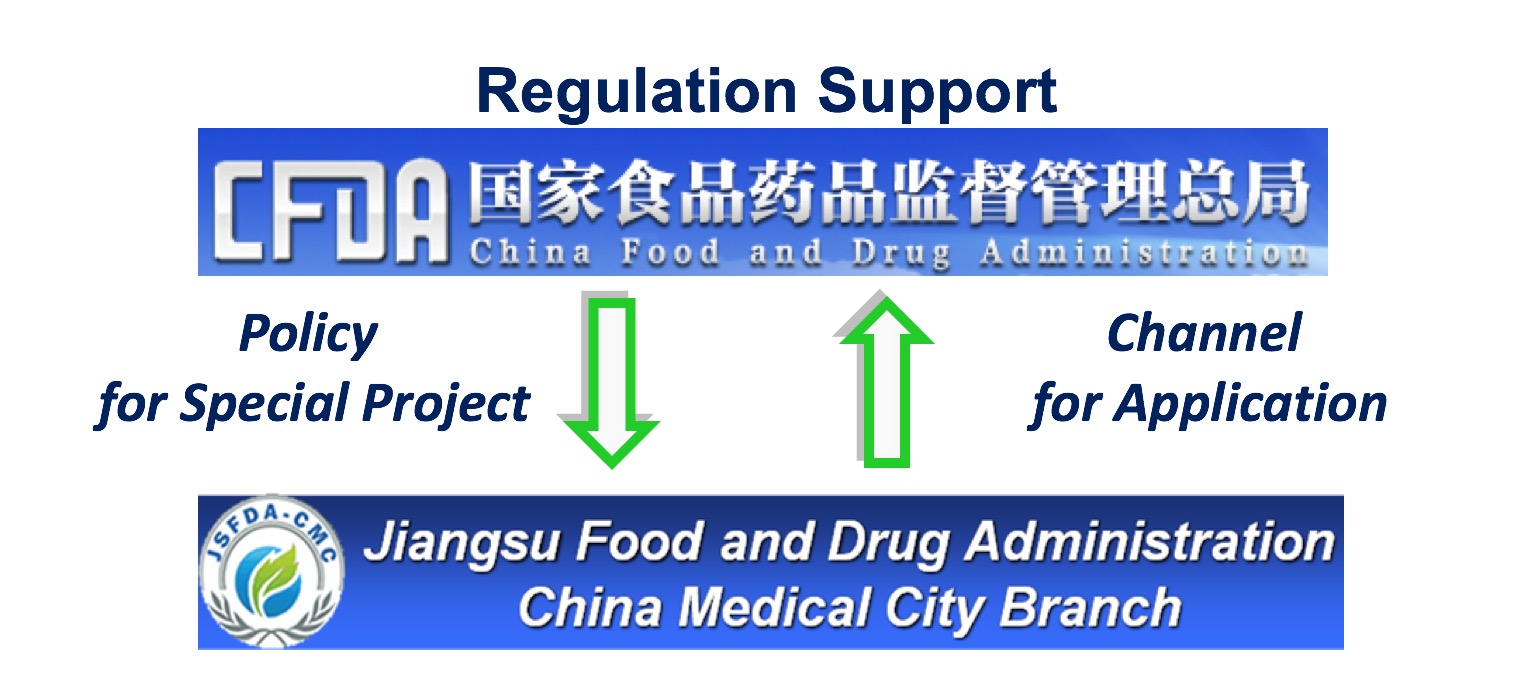 Regulation Support

CFDA 国家食品药品监督管理总局
China Food and Drug Administration

Policy
for Special Project

Channel
for Application

JSFDA-CMC
Jiangsu Food and Drug Administration
China Medical City Branch